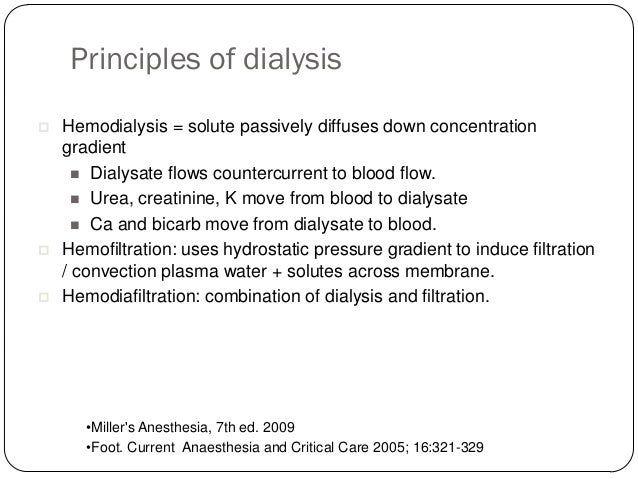 Principles of dialysis

Hemodialysis = solute passively diffuses down concentration gradient

Dialysate flows countercurrent to blood flow.

Urea, creatinine, K move from blood to dialysate

Ca and bicarb move from dialysate to blood.

Hemofiltration: uses hydrostatic pressure gradient to induce filtration / convection plasma water + solutes across membrane.

Hemodiafiltration: combination of dialysis and filtration.

•Miller's Anesthesia, 7th ed. 2009
•Foot. Current Anaesthesia and Critical Care 2005; 16:321-329